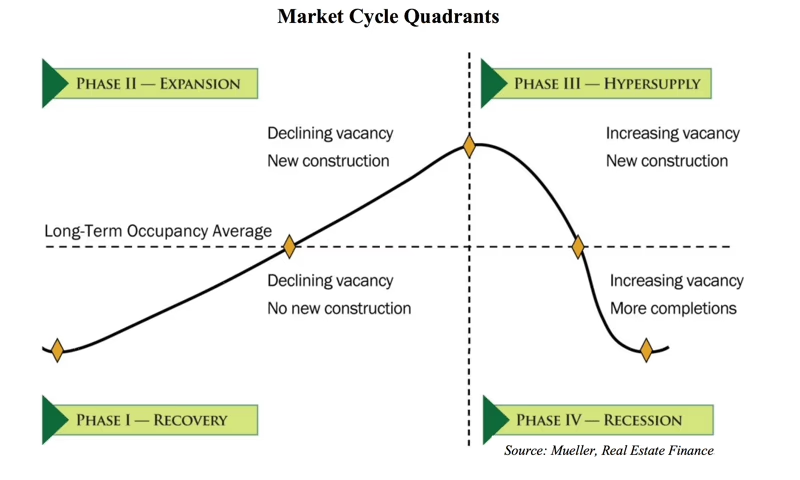 Market Cycle Quadrants

PHASE II — EXPANSION

PHASE III — HYPERSUPPLY

Declining vacancy
New construction

Increasing vacancy
New construction

Long-Term Occupancy Average

Declining vacancy
No new construction

Increasing vacancy
More completions

PHASE I — RECOVERY

PHASE IV — RECESSION

Source: Mueller, Real Estate Finance